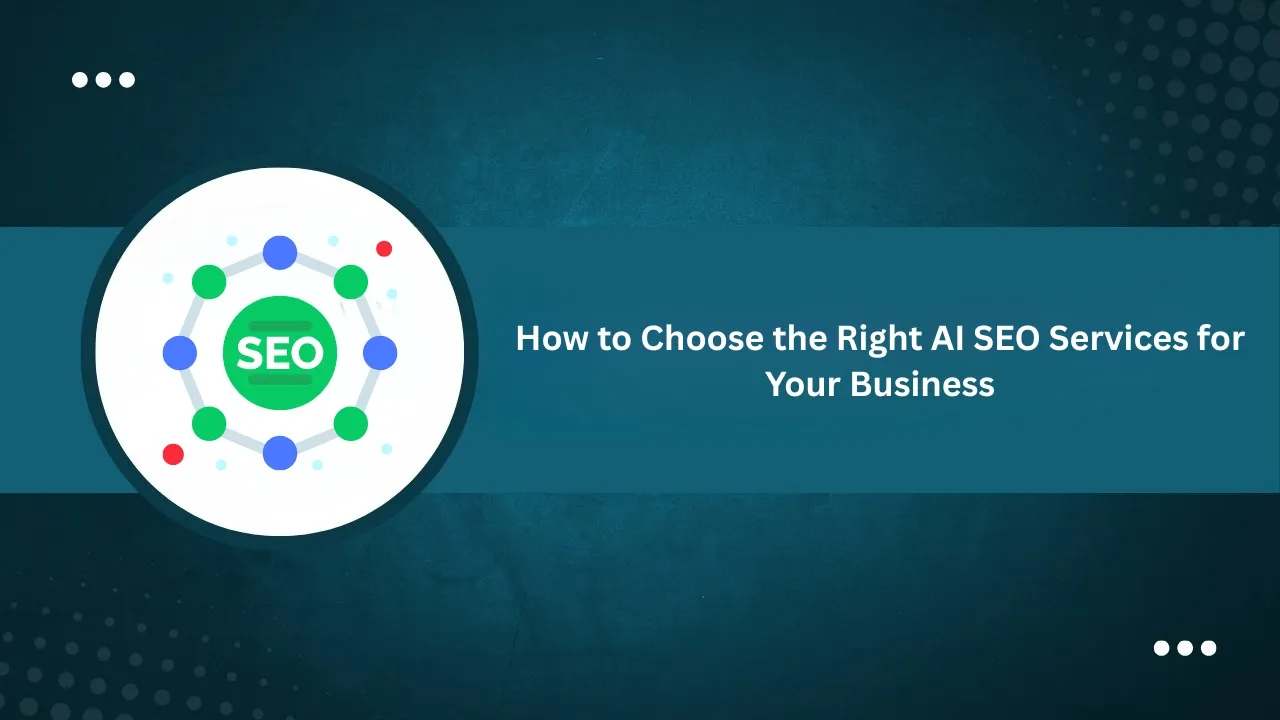 SEO

How to Choose the Right AI SEO Services for Your Business